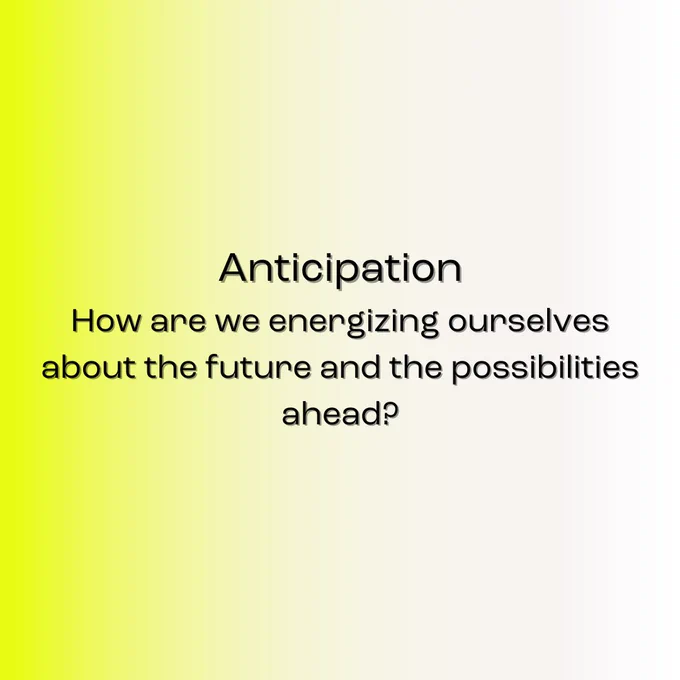 Anticipation
How are we energizing ourselves about the future and the possibilities ahead?